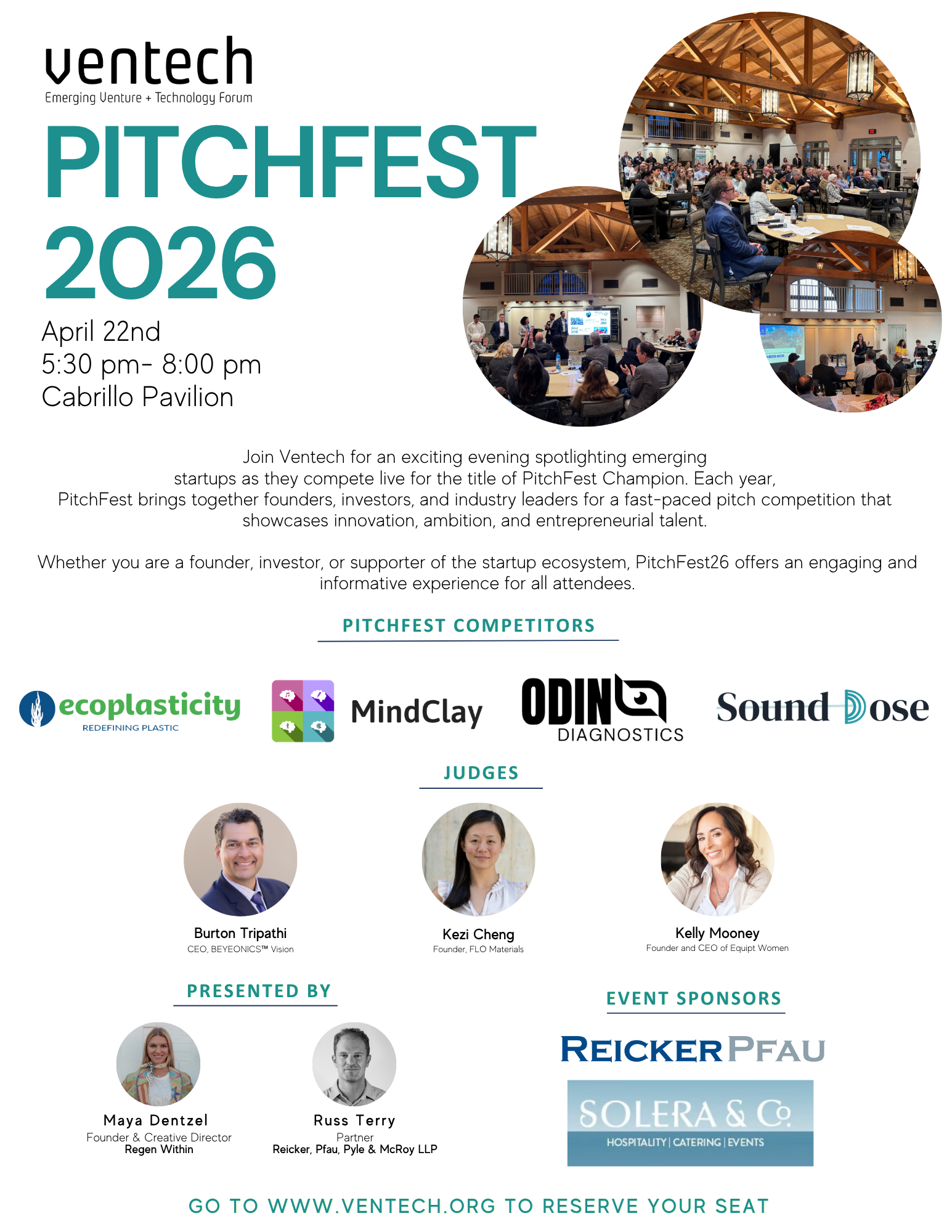 ventech
Emerging Venture + Technology Forum

PITCHFEST 2026

April 22nd
5:30 pm- 8:00 pm
Cabrillo Pavilion

Join Ventech for an exciting evening spotlighting emerging startups as they compete live for the title of PitchFest Champion. Each year, PitchFest brings together founders, investors, and industry leaders for a fast-paced pitch competition that showcases innovation, ambition, and entrepreneurial talent.

Whether you are a founder, investor, or supporter of the startup ecosystem, PitchFest26 offers an engaging and informative experience for all attendees.

PITCHFEST COMPETITORS

ecoplasticity
REDEFINING PLASTIC

MindClay

ODIN
DIAGNOSTICS

Sound Dose

JUDGES

Burton Tripathi
CEO, BEYEONICS™ Vision

Kezi Cheng
Founder, FLO Materials

Kelly Mooney
Founder and CEO of Equipt Women

PRESENTED BY

Maya Dentzel
Founder & Creative Director
Regen Within

Russ Terry
Partner
Reicker, Pfau, Pyle & McRoy LLP

EVENT SPONSORS

REICKER PFAU

SOLERA & Co.
HOSPITALITY | CATERING | EVENTS

GO TO WWW.VENTECH.ORG TO RESERVE YOUR SEAT